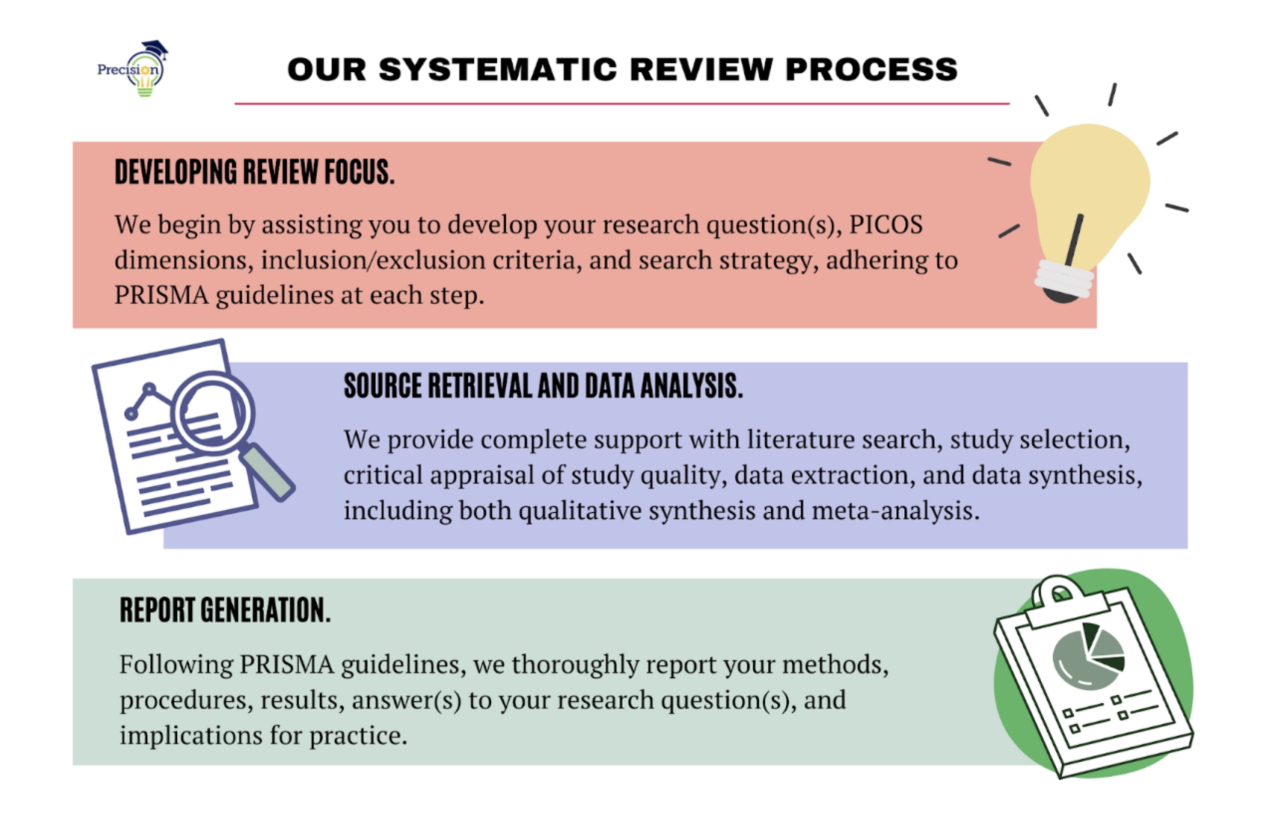 Precision

OUR SYSTEMATIC REVIEW PROCESS

DEVELOPING REVIEW FOCUS.

We begin by assisting you to develop your research question(s), PICOS dimensions, inclusion/exclusion criteria, and search strategy, adhering to PRISMA guidelines at each step.

SOURCE RETRIEVAL AND DATA ANALYSIS.

We provide complete support with literature search, study selection, critical appraisal of study quality, data extraction, and data synthesis, including both qualitative synthesis and meta-analysis.

REPORT GENERATION.

Following PRISMA guidelines, we thoroughly report your methods, procedures, results, answer(s) to your research question(s), and implications for practice.